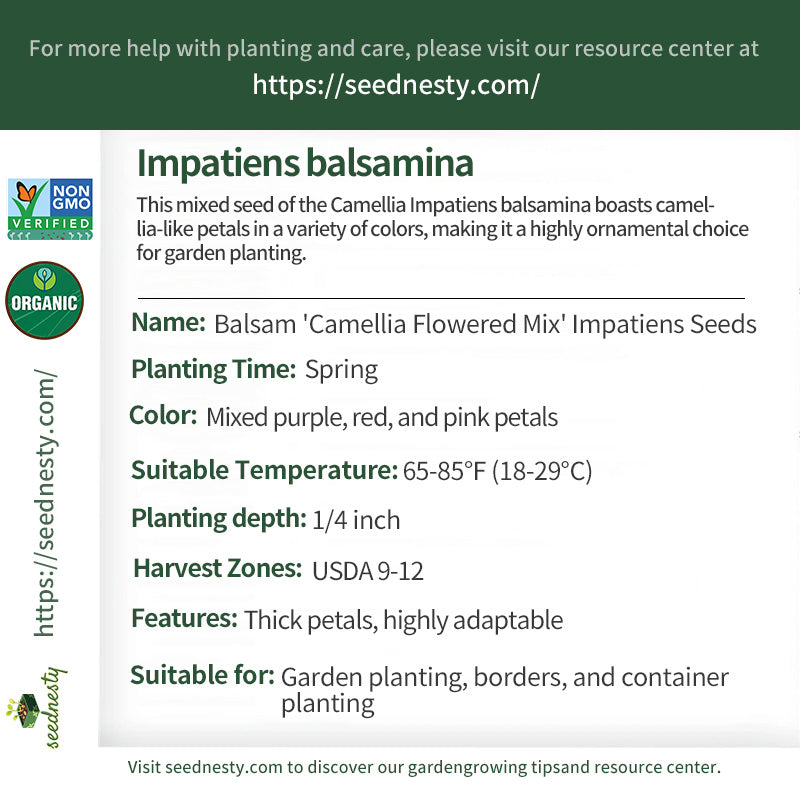 For more help with planting and care, please visit our resource center at
https://seednesty.com/

NON GMO VERIFIED

ORGANIC

https://seednesty.com/

seednesty

Impatiens balsamina

This mixed seed of the Camellia Impatiens balsamina boasts camellia-like petals in a variety of colors, making it a highly ornamental choice for garden planting.

Name: Balsam 'Camellia Flowered Mix' Impatiens Seeds

Planting Time: Spring

Color: Mixed purple, red, and pink petals

Suitable Temperature: 65-85°F (18-29°C)

Planting depth: 1/4 inch

Harvest Zones: USDA 9-12

Features: Thick petals, highly adaptable

Suitable for: Garden planting, borders, and container planting

Visit seednesty.com to discover our gardengrowing tipsand resource center.